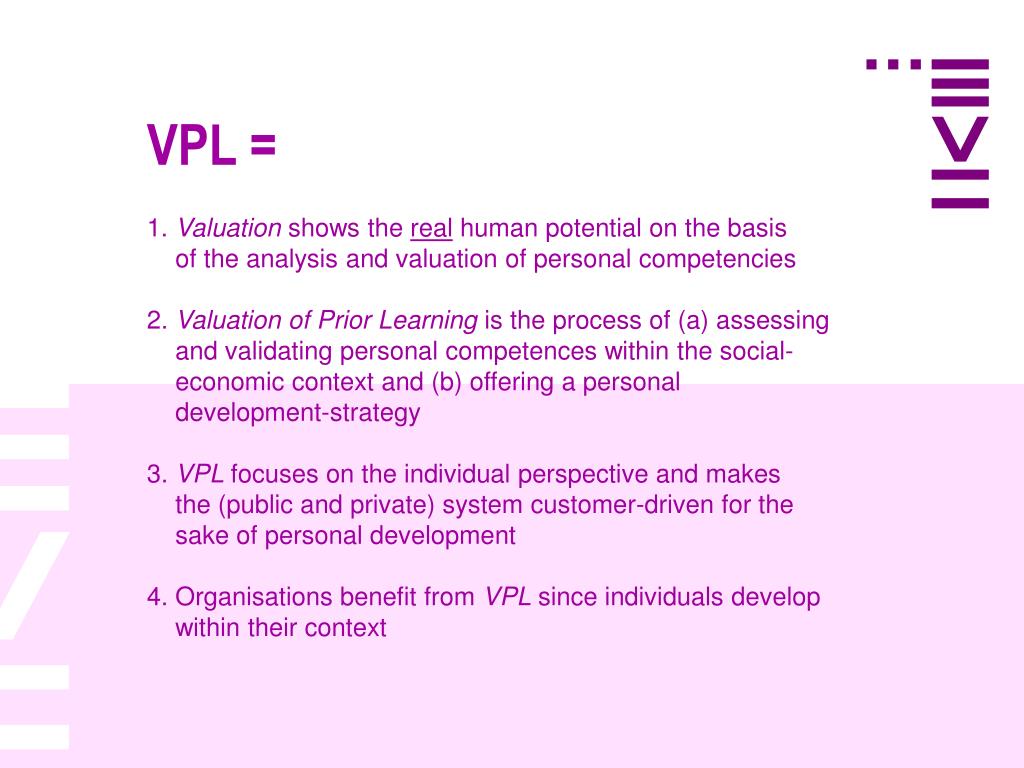 VPL =

1. Valuation shows the real human potential on the basis of the analysis and valuation of personal competencies

2. Valuation of Prior Learning is the process of (a) assessing and validating personal competences within the social-economic context and (b) offering a personal development-strategy

3. VPL focuses on the individual perspective and makes the (public and private) system customer-driven for the sake of personal development

4. Organisations benefit from VPL since individuals develop within their context